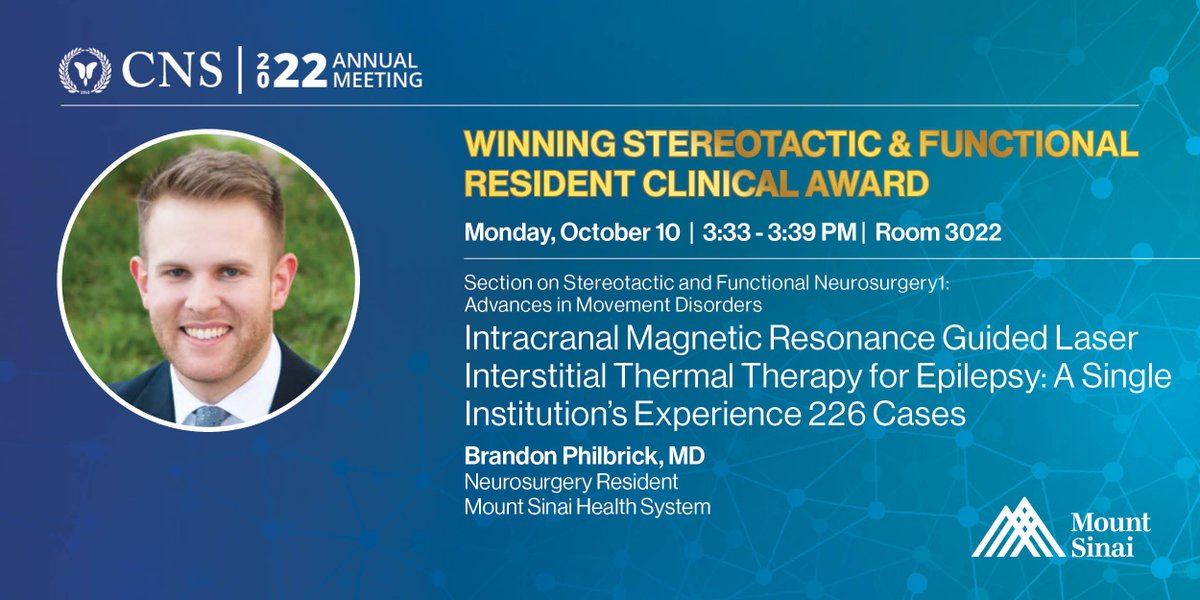 CNS | 2022 ANNUAL MEETING

WINNING STEREOTACTIC & FUNCTIONAL RESIDENT CLINICAL AWARD

Monday, October 10 | 3:33 - 3:39 PM | Room 3022

Section on Stereotactic and Functional Neurosurgery1: Advances in Movement Disorders

Intracranal Magnetic Resonance Guided Laser Interstitial Thermal Therapy for Epilepsy: A Single Institution's Experience 226 Cases

Brandon Philbrick, MD
Neurosurgery Resident
Mount Sinai Health System

Mount Sinai